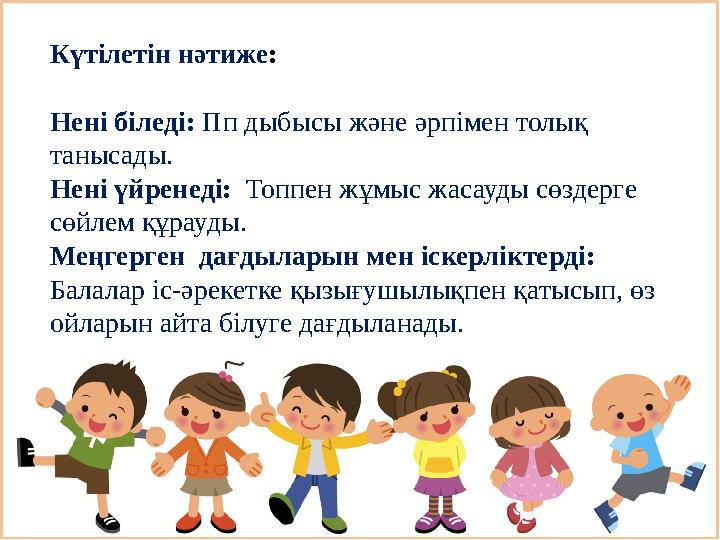 Күтілетін нәтиже:

Нені біледі: Пп дыбысы және әрпімен толық танысады.
Нені үйренеді: Топпен жұмыс жасауды сөздерге сөйлем құрауды.
Меңгерген дағдыларын мен іскерліктерді: Балалар іс-әрекетке қызығушылықпен қатысып, өз ойларын айта білуге дағдыланады.